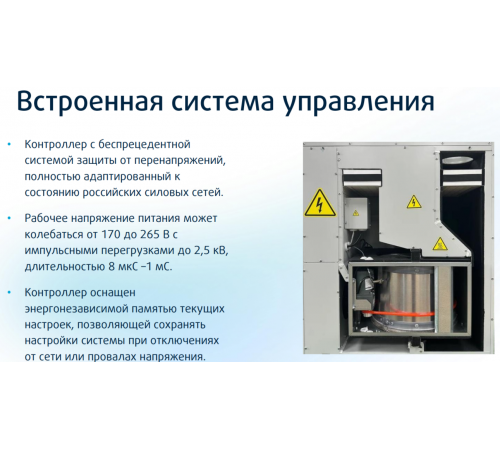 Встроенная система управления

• Контроллер с беспрецедентной системой защиты от перенапряжений, полностью адаптированный к состоянию российских силовых сетей.

• Рабочее напряжение питания может колебаться от 170 до 265 В с импульсными перегрузками до 2,5 кВ, длительностью 8 мкС –1 мС.

• Контроллер оснащен энергонезависимой памятью текущих настроек, позволяющей сохранять настройки системы при отключениях от сети или провалах напряжения.